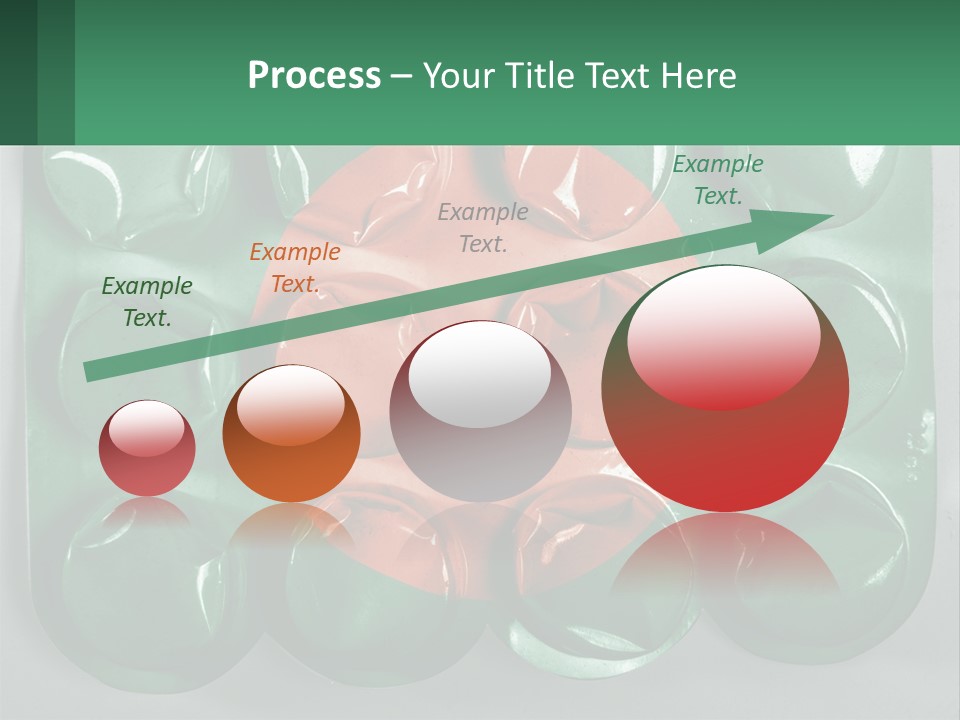 Process – Your Title Text Here

Example Text.

Example Text.

Example Text.

Example Text.